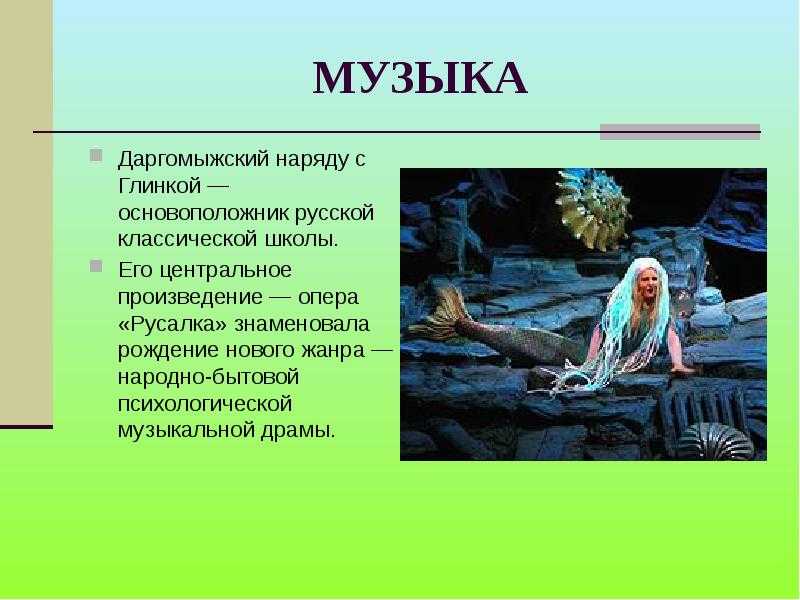 МУЗЫКА

Даргомыжский наряду с Глинкой — основоположник русской классической школы.

Его центральное произведение — опера «Русалка» знаменовала рождение нового жанра — народно-бытовой психологической музыкальной драмы.